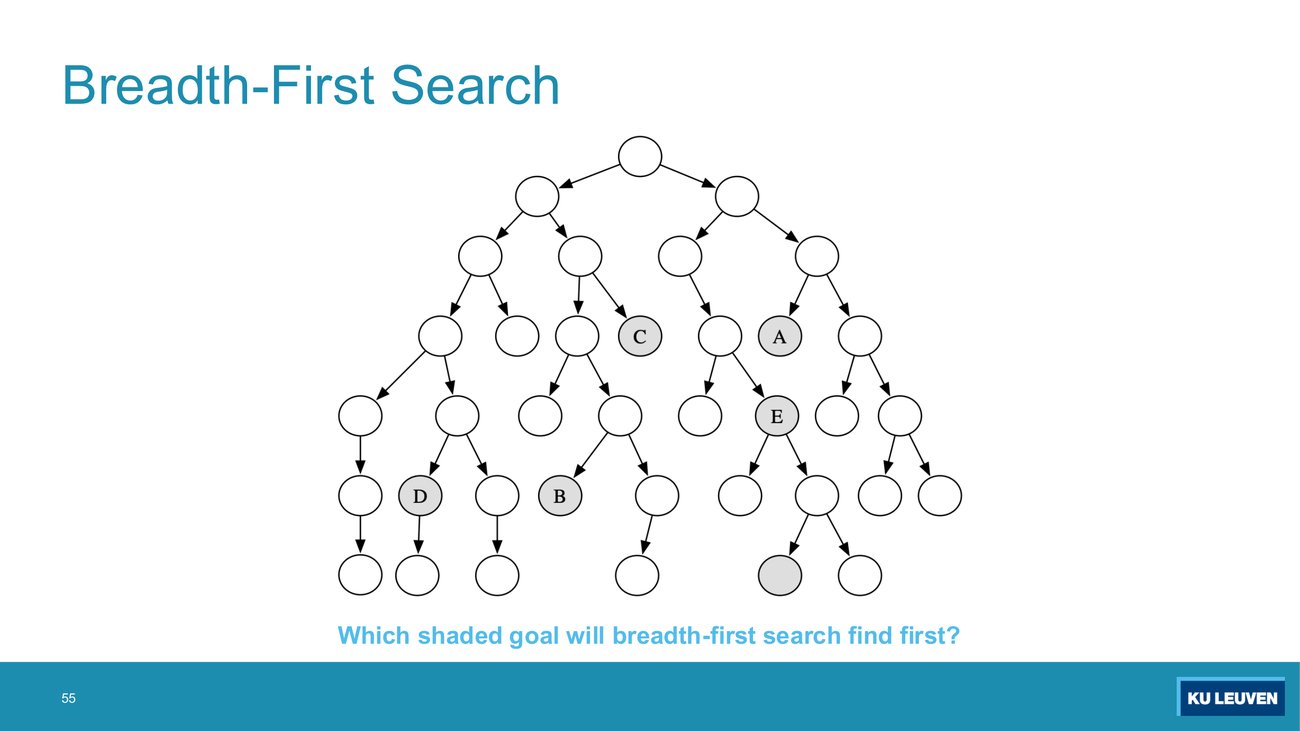 Breadth-First Search

C

A

E

D

B

Which shaded goal will breadth-first search find first?

55

KU LEUVEN